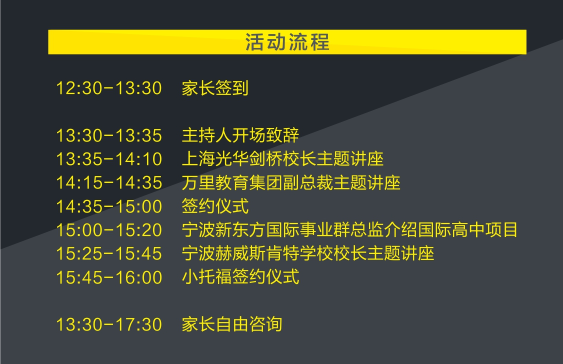 活动流程

12:30-13:30 家长签到

13:30-13:35 主持人开场致辞
13:35-14:10 上海光华剑桥校长主题讲座
14:15-14:35 万里教育集团副总裁主题讲座
14:35-15:00 签约仪式
15:00-15:20 宁波新东方国际事业群总监介绍国际高中项目
15:25-15:45 宁波赫威斯肯特学校校长主题讲座
15:45-16:00 小托福签约仪式

13:30-17:30 家长自由咨询